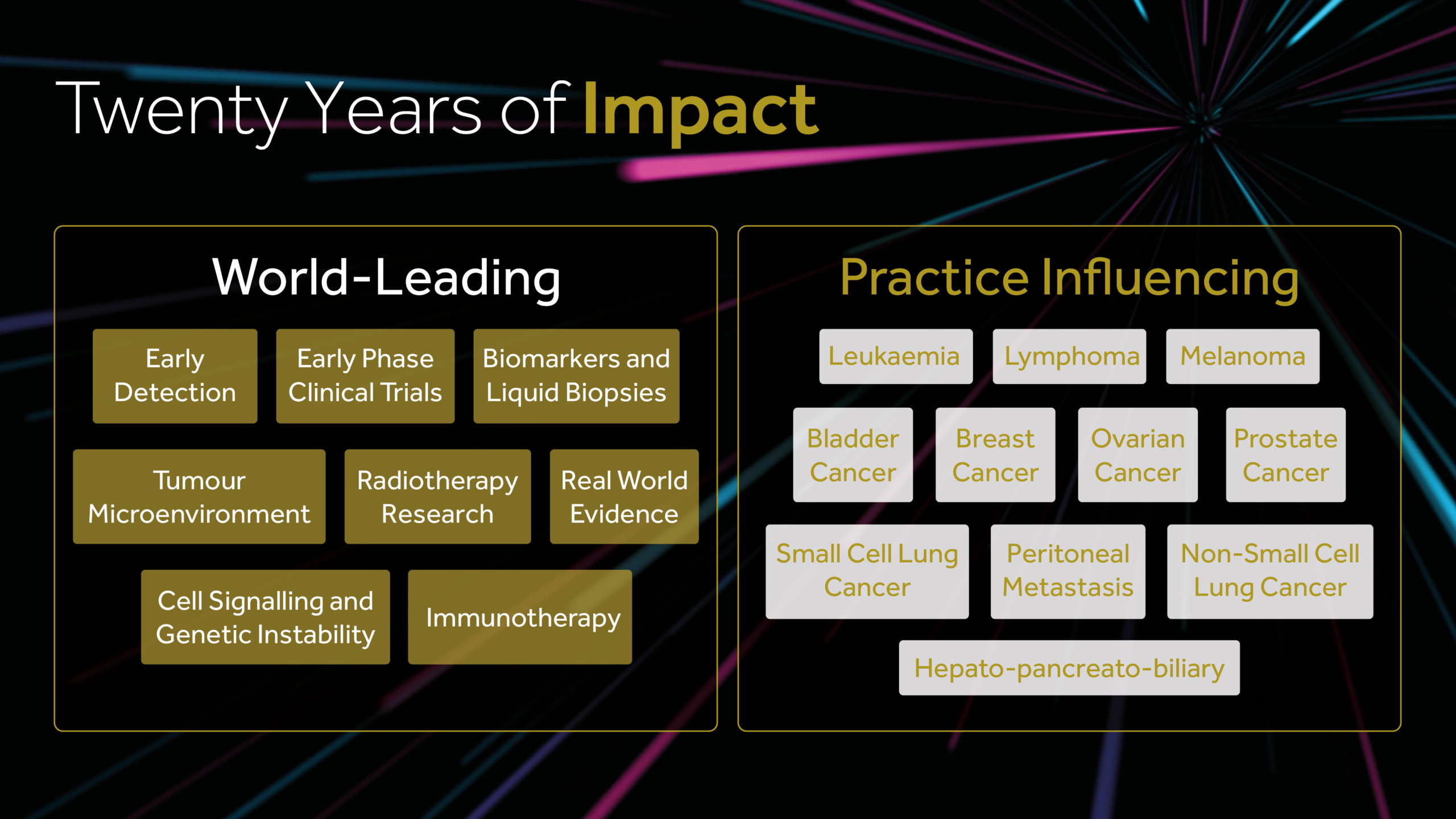 Twenty Years of Impact

World-Leading

Early Detection

Early Phase Clinical Trials

Biomarkers and Liquid Biopsies

Tumour Microenvironment

Radiotherapy Research

Real World Evidence

Cell Signalling and Genetic Instability

Immunotherapy

Practice Influencing

Leukaemia

Lymphoma

Melanoma

Bladder Cancer

Breast Cancer

Ovarian Cancer

Prostate Cancer

Small Cell Lung Cancer

Peritoneal Metastasis

Non-Small Cell Lung Cancer

Hepato-pancreato-biliary